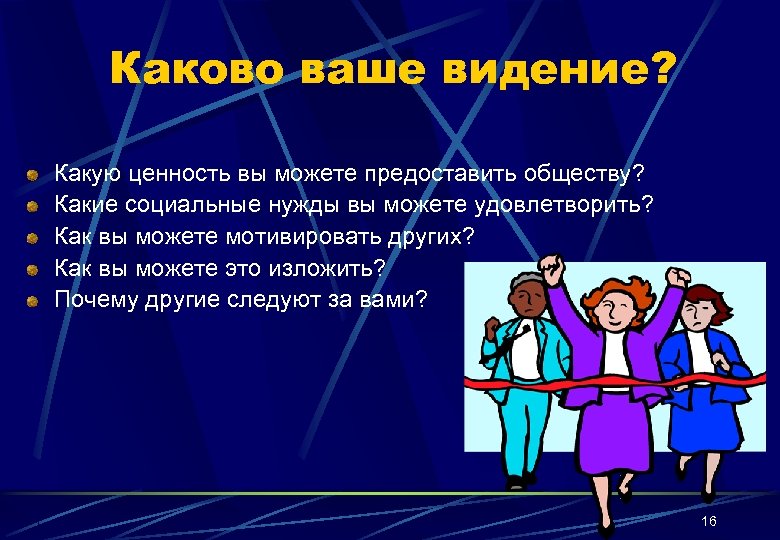 Каково ваше видение?

Какую ценность вы можете предоставить обществу?
Какие социальные нужды вы можете удовлетворить?
Как вы можете мотивировать других?
Как вы можете это изложить?
Почему другие следуют за вами?

16